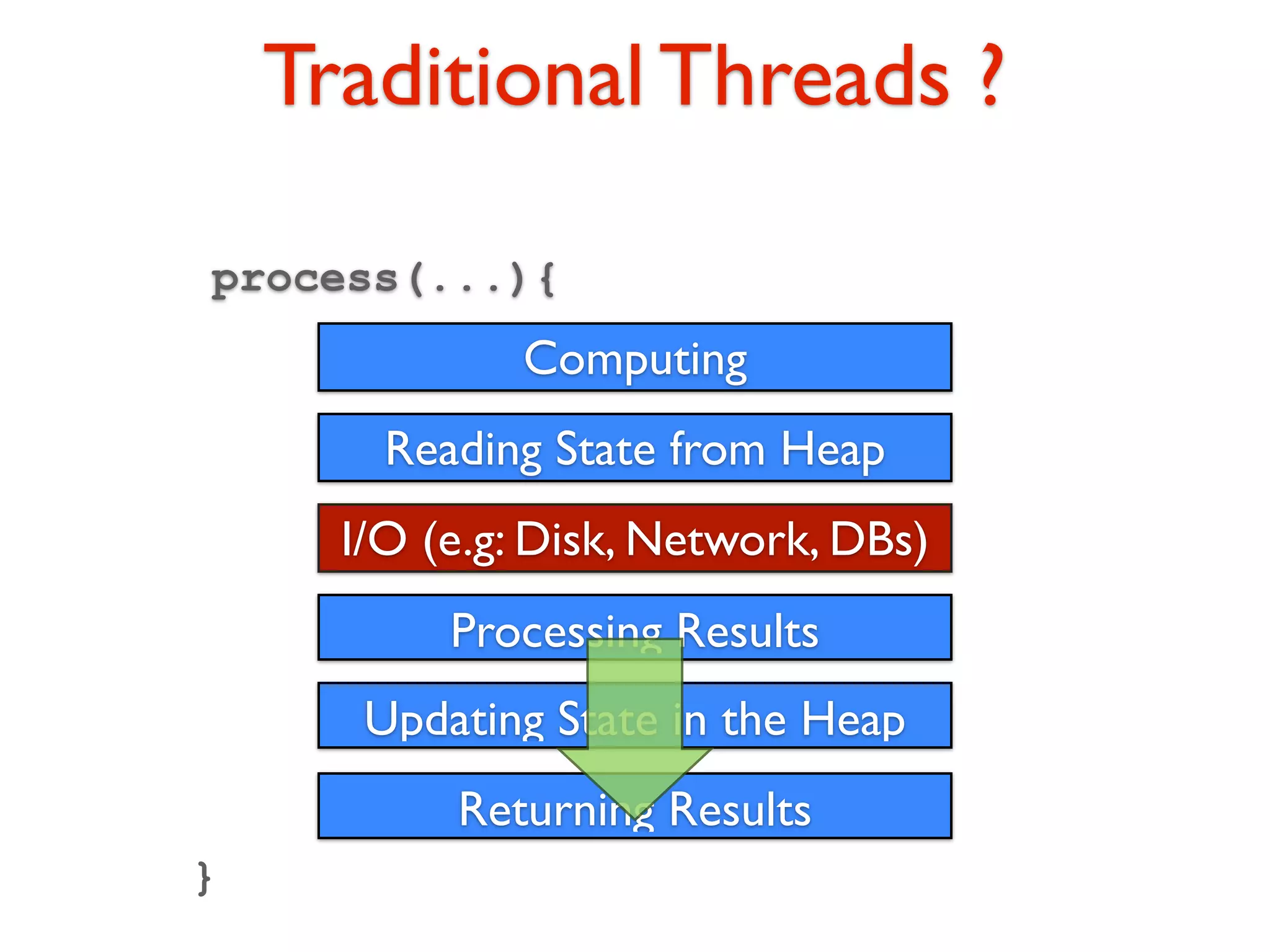 Traditional Threads ?

process(...){

Computing

Reading State from Heap

I/O (e.g: Disk, Network, DBs)

Processing Results

Updating State in the Heap

Returning Results

}